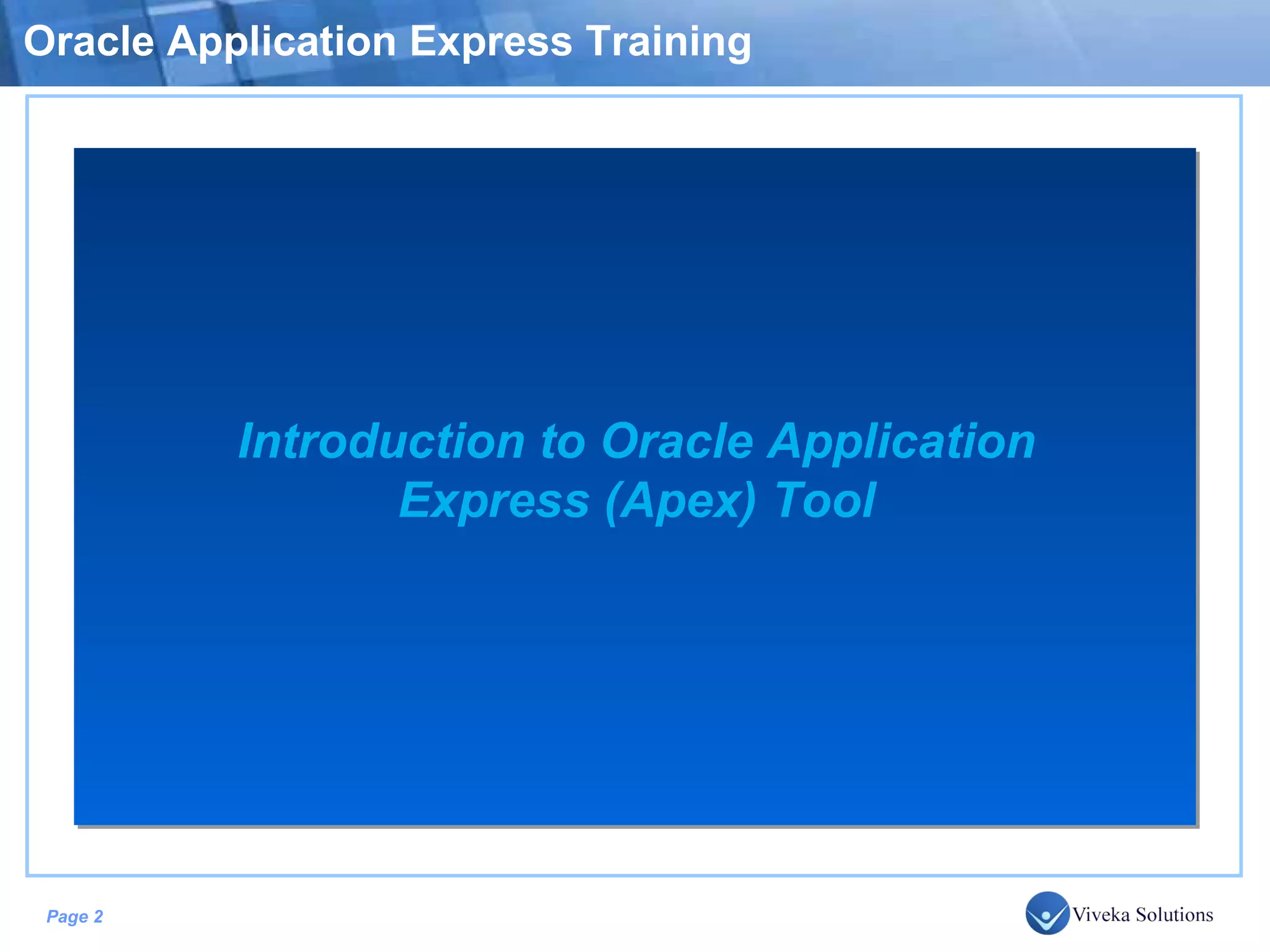 Oracle Application Express Training

Introduction to Oracle Application Express (Apex) Tool

Page 2

Viveka Solutions